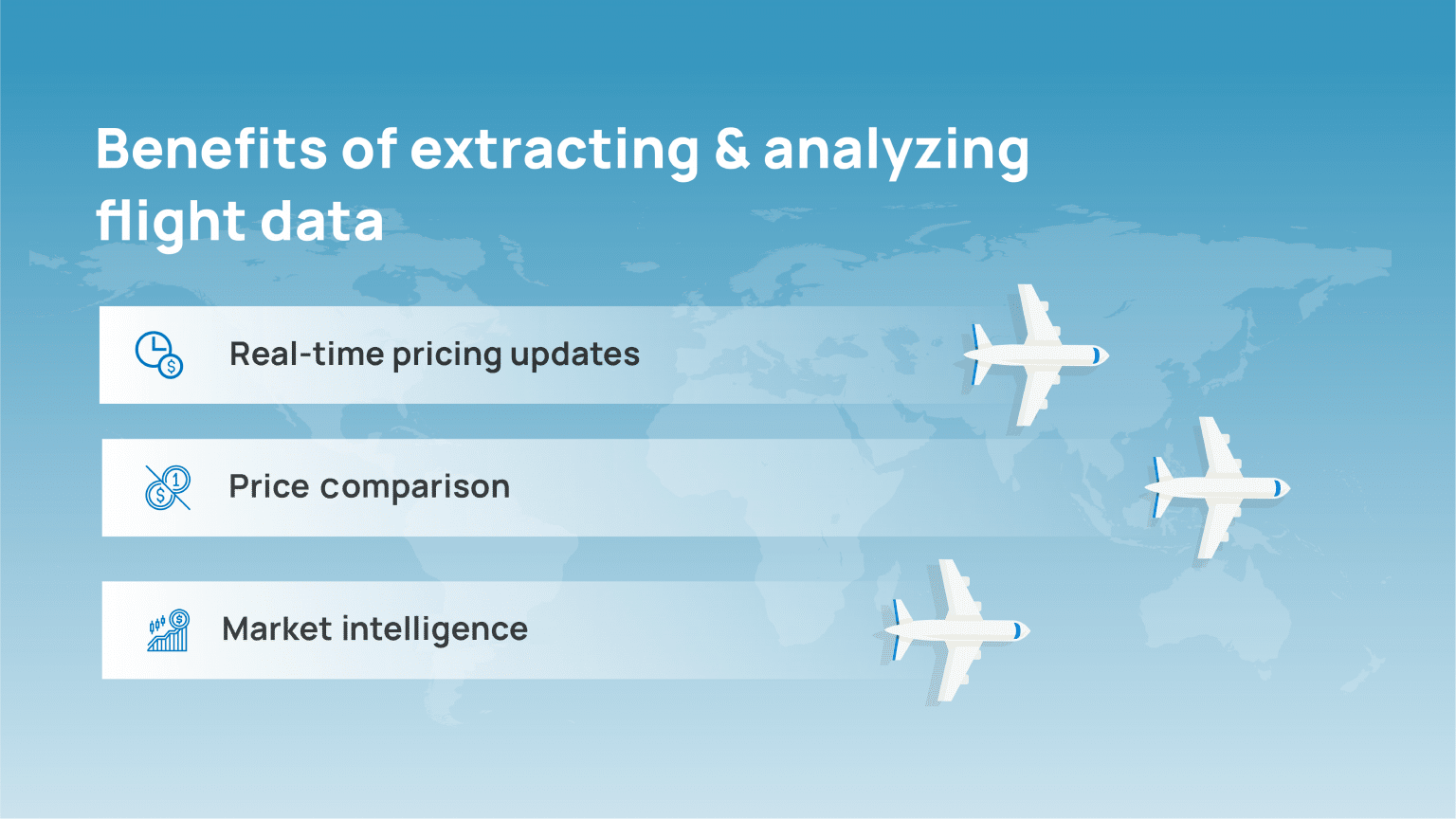 Benefits of extracting & analyzing flight data

Real-time pricing updates

Price comparison

Market intelligence